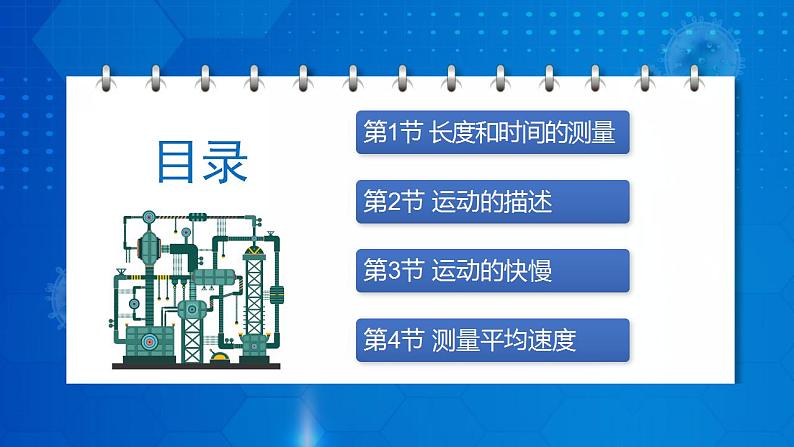 目录

第1节 长度和时间的测量

第2节 运动的描述

第3节 运动的快慢

第4节 测量平均速度